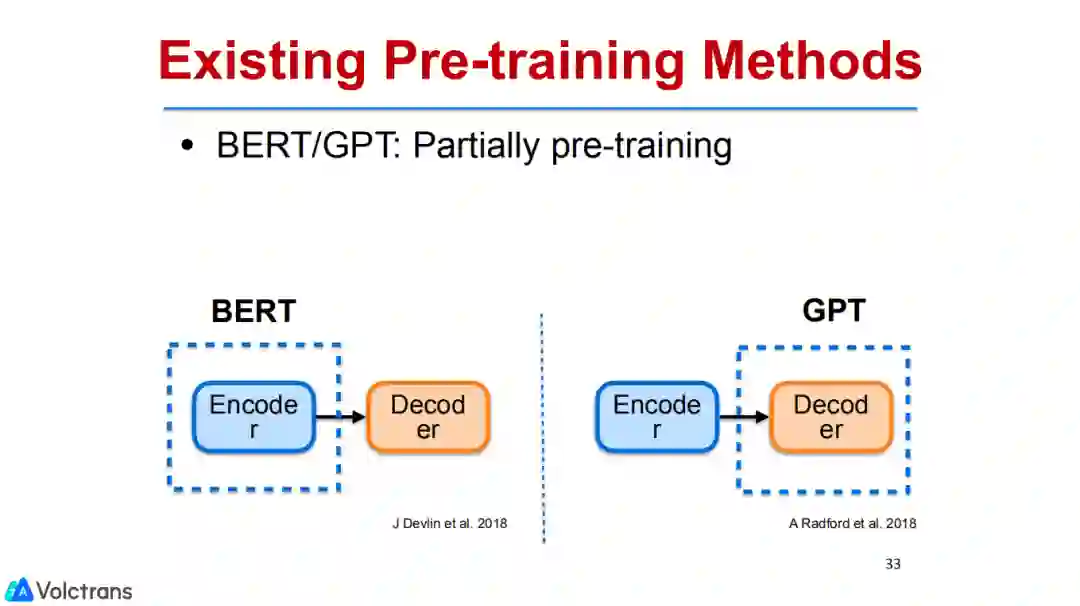 Existing Pre-training Methods

• BERT/GPT: Partially pre-training

BERT

Encoder

Decoder

J Devlin et al. 2018

GPT

Encoder

Decoder

A Radford et al. 2018

33

Volctrans